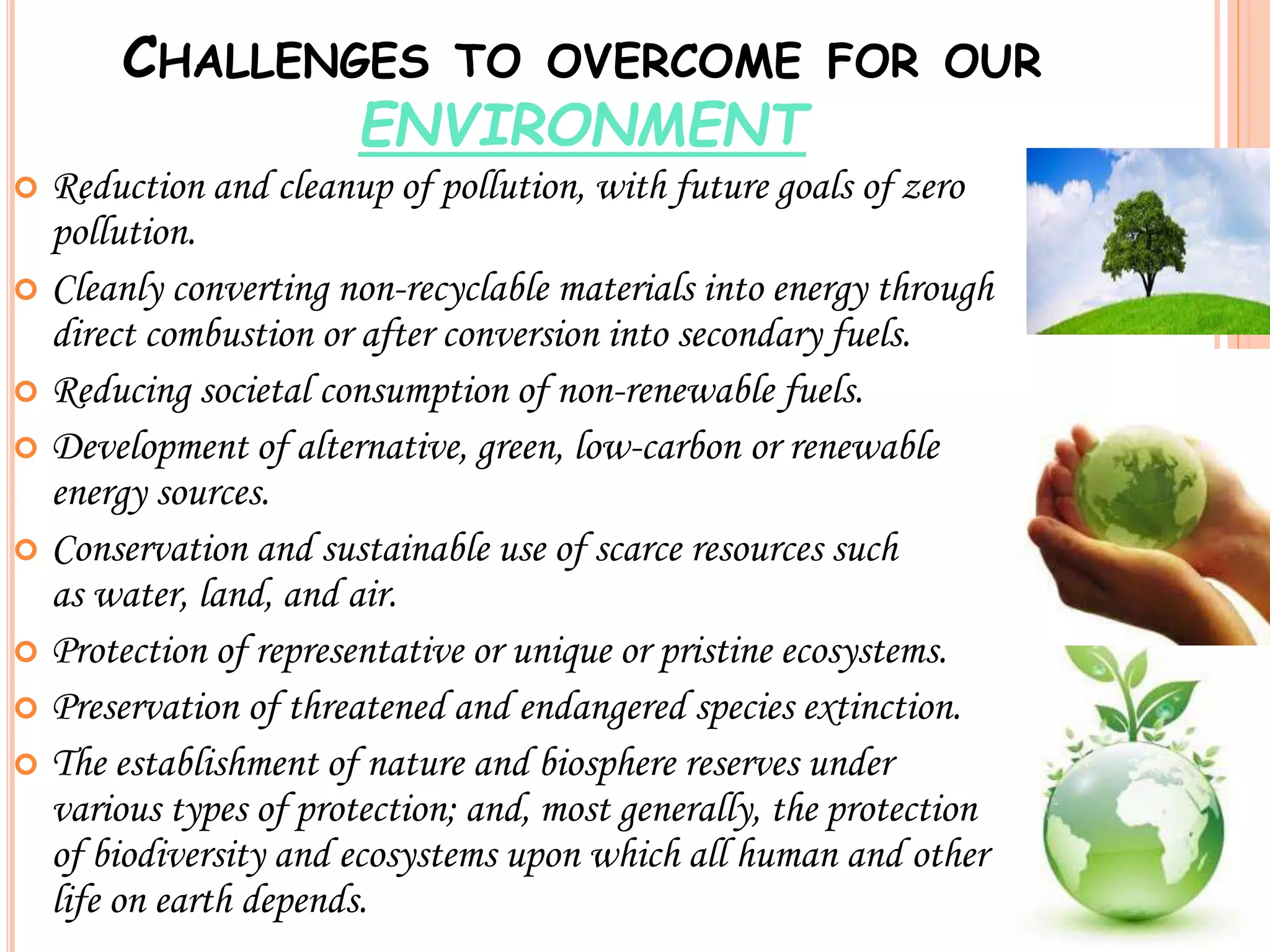 CHALLENGES TO OVERCOME FOR OUR ENVIRONMENT

Reduction and cleanup of pollution, with future goals of zero pollution.

Cleanly converting non-recyclable materials into energy through direct combustion or after conversion into secondary fuels.

Reducing societal consumption of non-renewable fuels.

Development of alternative, green, low-carbon or renewable energy sources.

Conservation and sustainable use of scarce resources such as water, land, and air.

Protection of representative or unique or pristine ecosystems.

Preservation of threatened and endangered species extinction.

The establishment of nature and biosphere reserves under various types of protection; and, most generally, the protection of biodiversity and ecosystems upon which all human and other life on earth depends.